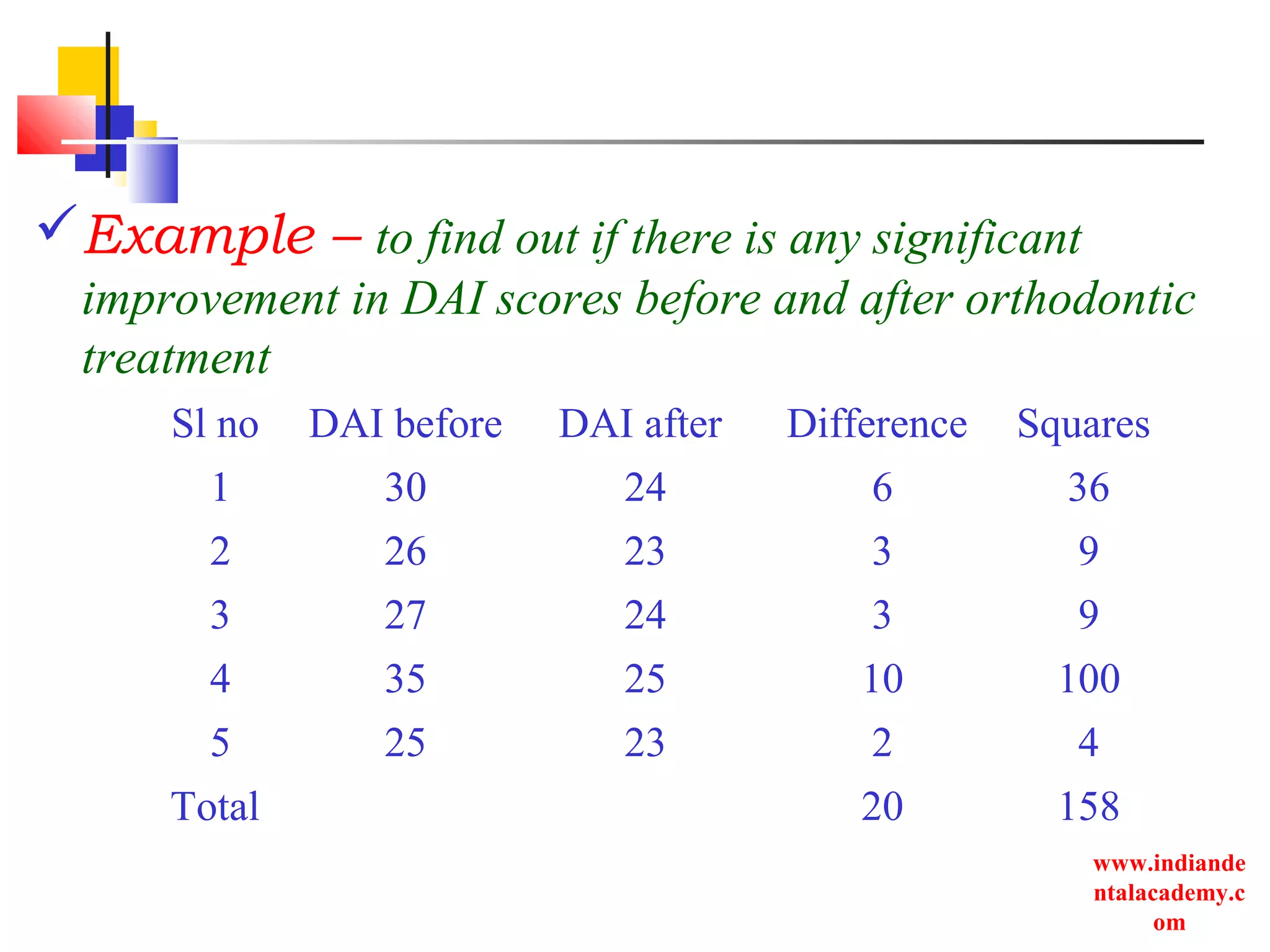 ✓ Example – to find out if there is any significant improvement in DAI scores before and after orthodontic treatment

| Sl no | DAI before | DAI after | Difference | Squares |
|---|---|---|---|---|
| 1 | 30 | 24 | 6 | 36 |
| 2 | 26 | 23 | 3 | 9 |
| 3 | 27 | 24 | 3 | 9 |
| 4 | 35 | 25 | 10 | 100 |
| 5 | 25 | 23 | 2 | 4 |
| Total | | | 20 | 158 |

www.indiandentalacademy.com